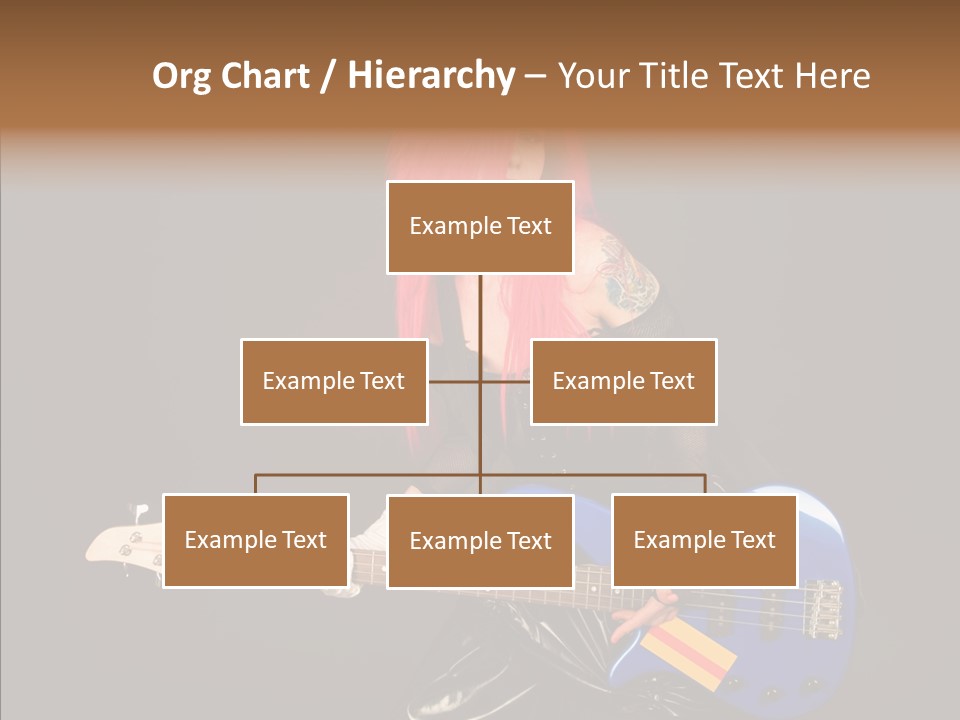 Org Chart / Hierarchy – Your Title Text Here

Example Text

Example Text

Example Text

Example Text

Example Text

Example Text